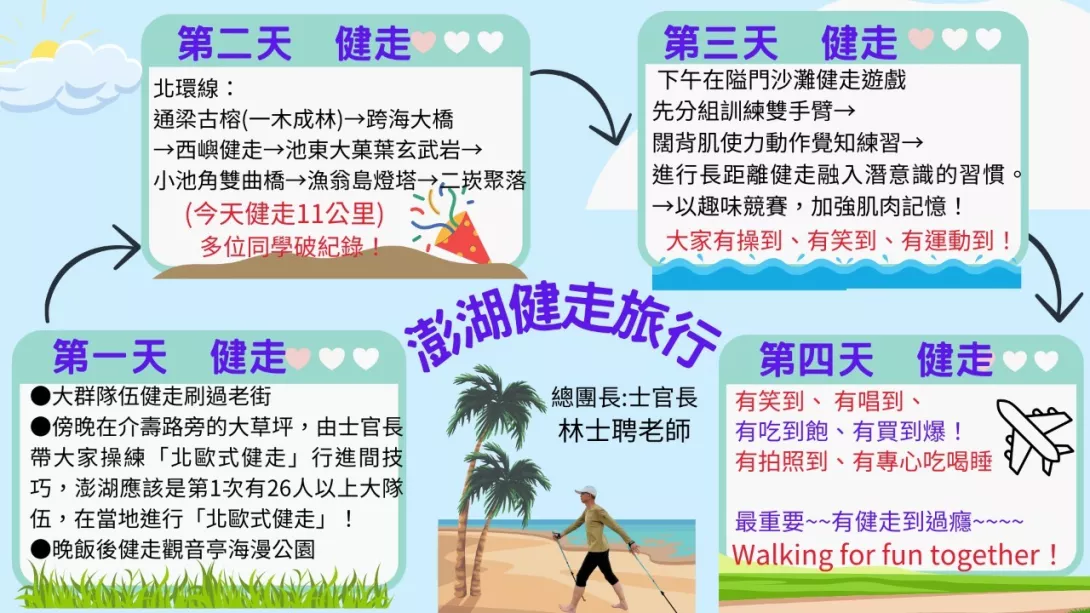 第二天　健走

北環線：
通梁古榕(一木成林)→跨海大橋
→西嶼健走→池東大菓葉玄武岩→
小池角雙曲橋→漁翁島燈塔→二崁聚落
(今天健走11公里)
多位同學破紀錄！

第三天　健走

下午在隘門沙灘健走遊戲
先分組訓練雙手臂→
闊背肌使力動作覺知練習→
進行長距離健走融入潛意識的習慣。
→以趣味競賽，加強肌肉記憶！
大家有操到、有笑到、有運動到！

澎湖健走旅行

第一天　健走

●大群隊伍健走刷過老街
●傍晚在介壽路旁的大草坪，由士官長帶大家操練「北歐式健走」行進間技巧，澎湖應該是第1次有26人以上大隊伍，在當地進行「北歐式健走」！
●晚飯後健走觀音亭海漫公園

總團長:士官長
林士聘老師

第四天　健走

有笑到、 有唱到、
有吃到飽、有買到爆！
有拍照到、有專心吃喝睡

最重要~~有健走到過癮~~~~
Walking for fun together！